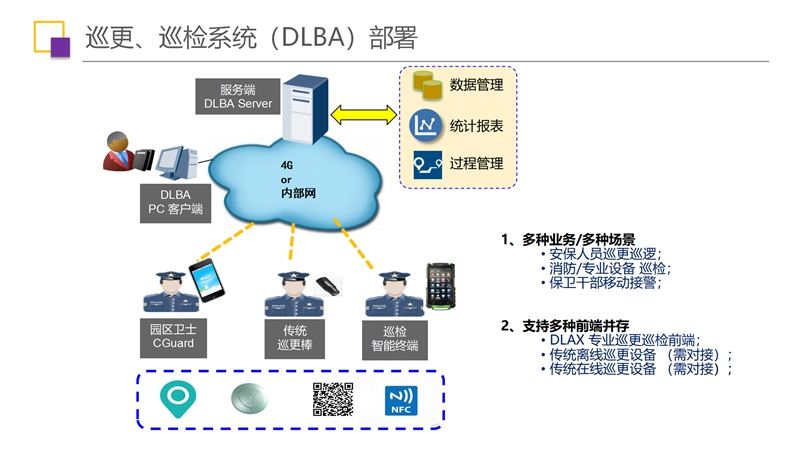 巡更、巡检系统（DLBA）部署

服务端
DLBA Server

数据管理
统计报表
过程管理

4G
or
内部网

DLBA
PC 客户端

园区卫士
CGuard

传统
巡更棒

巡检
智能终端

NFC

1、多种业务/多种场景
• 安保人员巡更巡逻；
• 消防/专业设备 巡检；
• 保卫干部移动接警；

2、支持多种前端并存
• DLAX 专业巡更巡检前端；
• 传统离线巡更设备 （需对接）；
• 传统在线巡更设备 （需对接）；